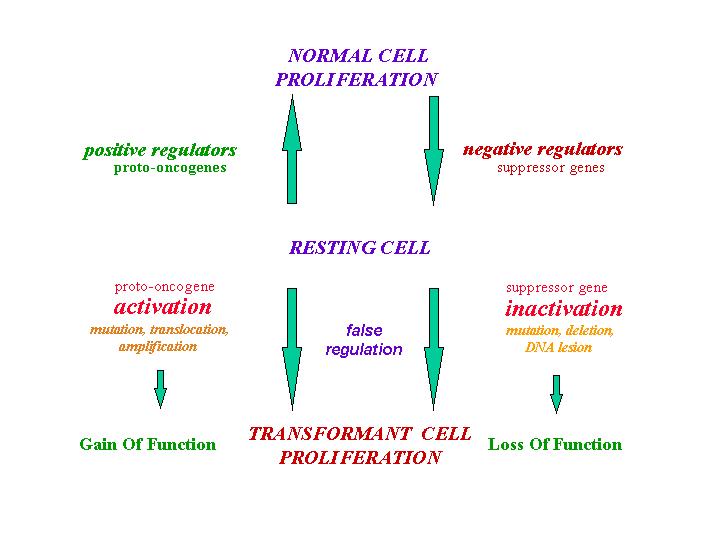 NORMAL CELL PROLIFERATION

positive regulators
proto-oncogenes

negative regulators
suppressor genes

RESTING CELL

proto-oncogene
activation
mutation, translocation, amplification

false regulation

suppressor gene
inactivation
mutation, deletion, DNA lesion

Gain Of Function

TRANSFORMANT CELL PROLIFERATION

Loss Of Function